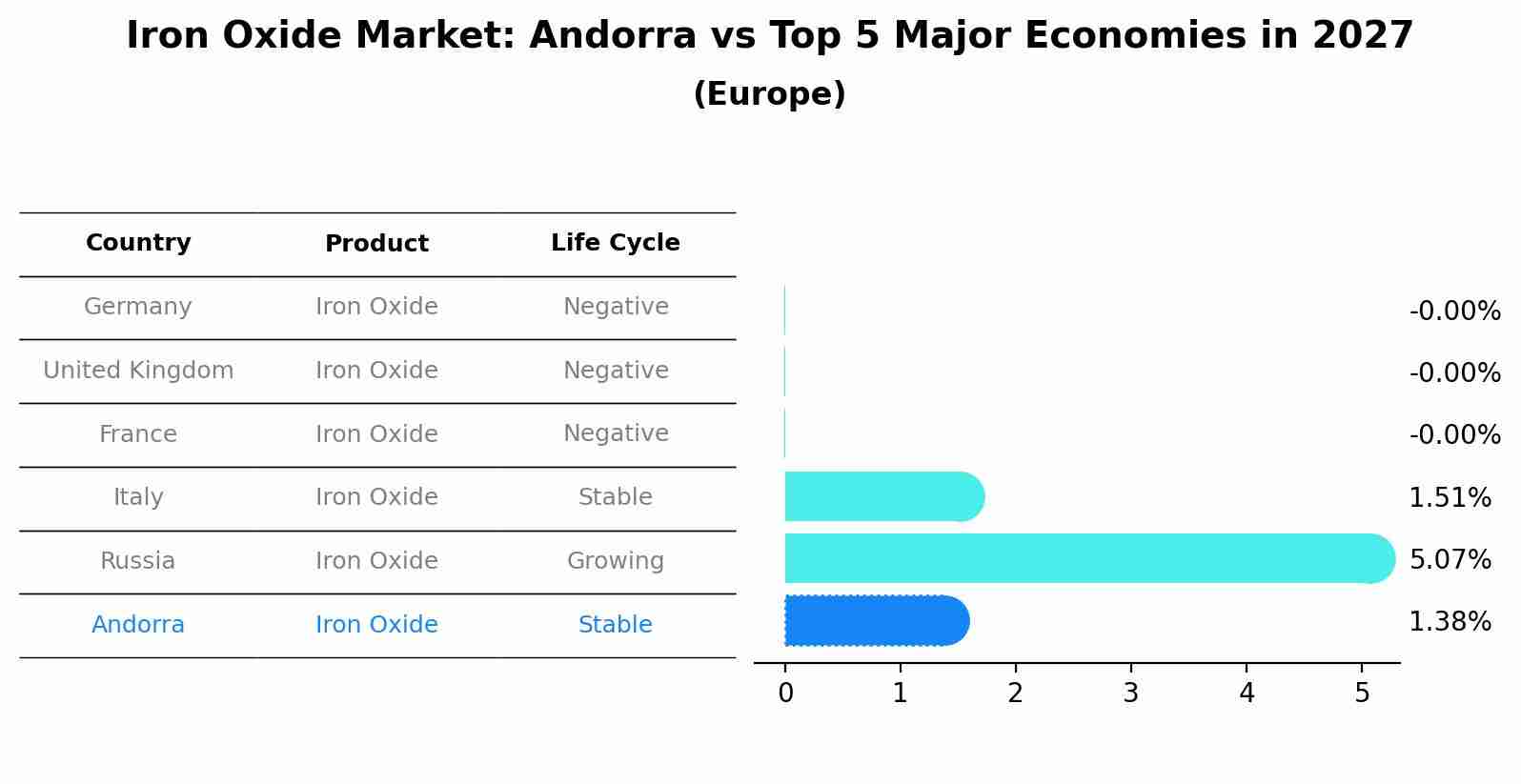 Iron Oxide Market: Andorra vs Top 5 Major Economies in 2027

(Europe)

| Country | Product | Life Cycle |
|---|---|---|
| Germany | Iron Oxide | Negative |
| United Kingdom | Iron Oxide | Negative |
| France | Iron Oxide | Negative |
| Italy | Iron Oxide | Stable |
| Russia | Iron Oxide | Growing |
| Andorra | Iron Oxide | Stable |

-0.00%
-0.00%
-0.00%
1.51%
5.07%
1.38%

0 1 2 3 4 5